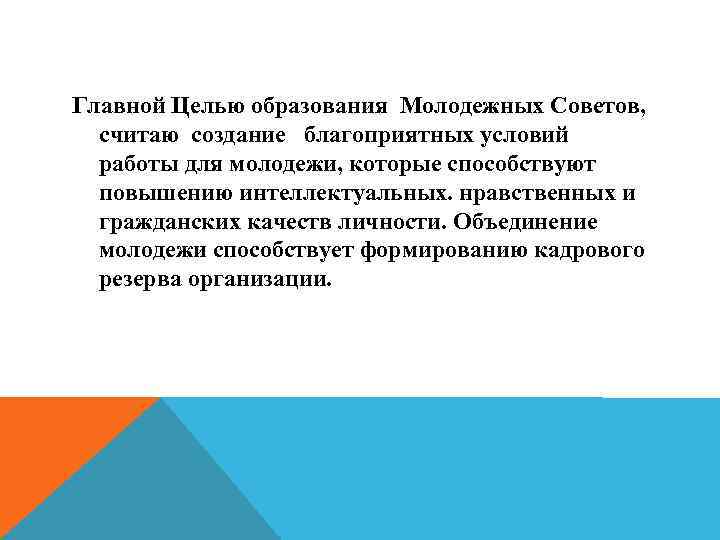 Главной Целью образования Молодежных Советов, считаю создание благоприятных условий работы для молодежи, которые способствуют повышению интеллектуальных. нравственных и гражданских качеств личности. Объединение молодежи способствует формированию кадрового резерва организации.